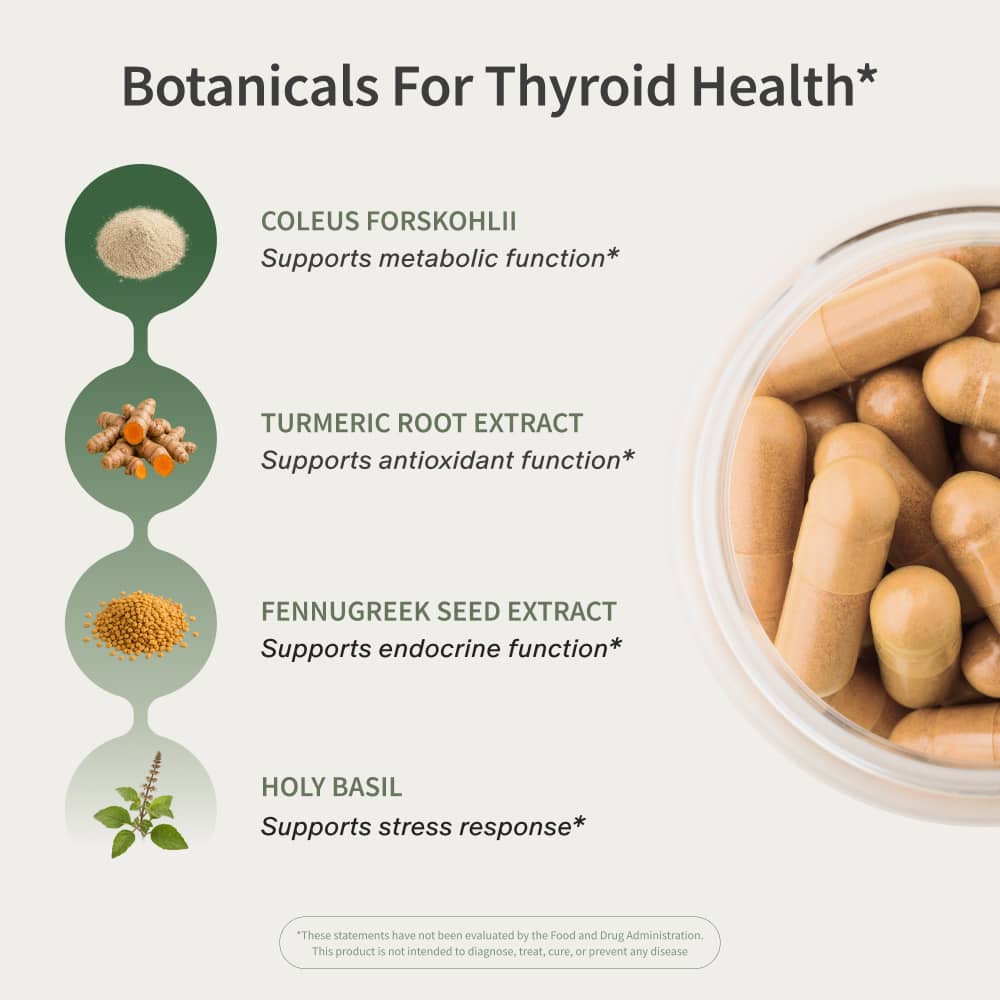 Botanicals For Thyroid Health*

COLEUS FORSKOHLII
Supports metabolic function*

TURMERIC ROOT EXTRACT
Supports antioxidant function*

FENNUGREEK SEED EXTRACT
Supports endocrine function*

HOLY BASIL
Supports stress response*

*These statements have not been evaluated by the Food and Drug Administration. This product is not intended to diagnose, treat, cure, or prevent any disease